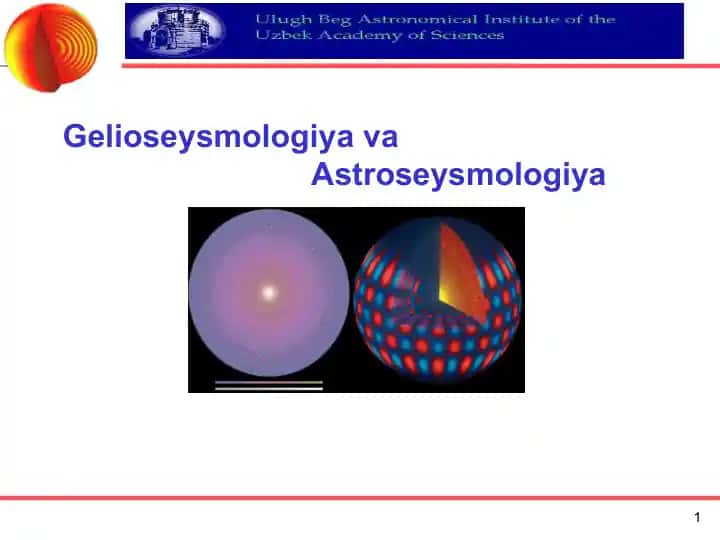 Ulugh Beg Astronomical Institute of the Uzbek Academy of Sciences

Gelioseysmologiya va Astroseysmologiya

1